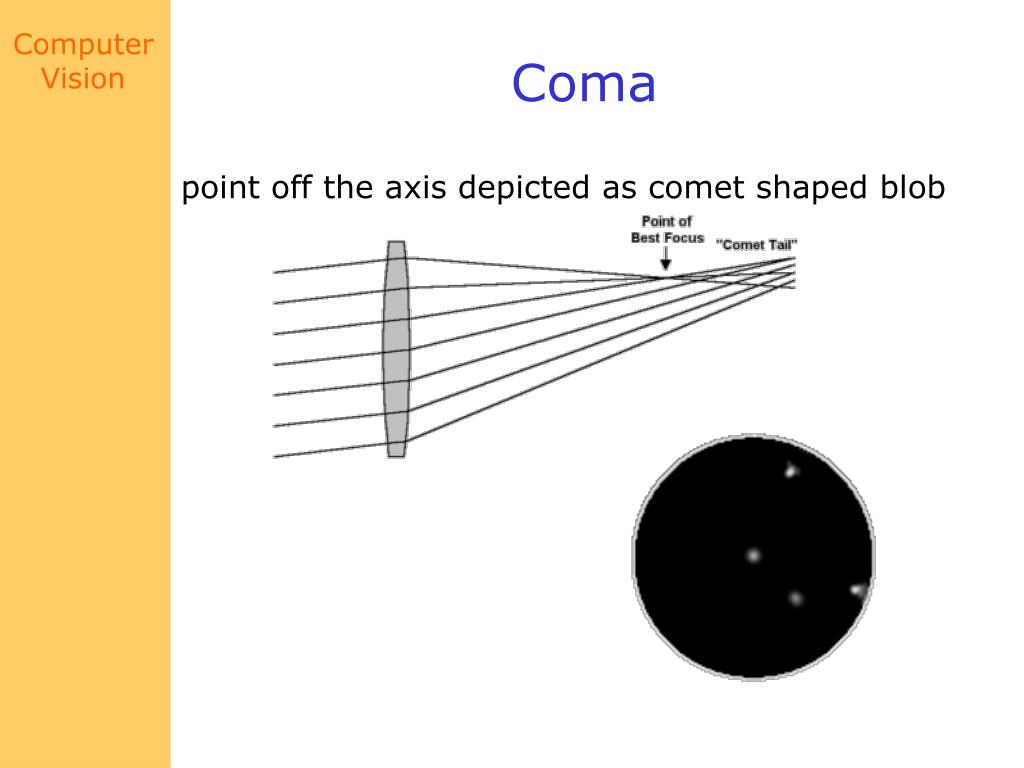 Computer Vision

Coma

point off the axis depicted as comet shaped blob

Point of Best Focus

"Comet Tail"